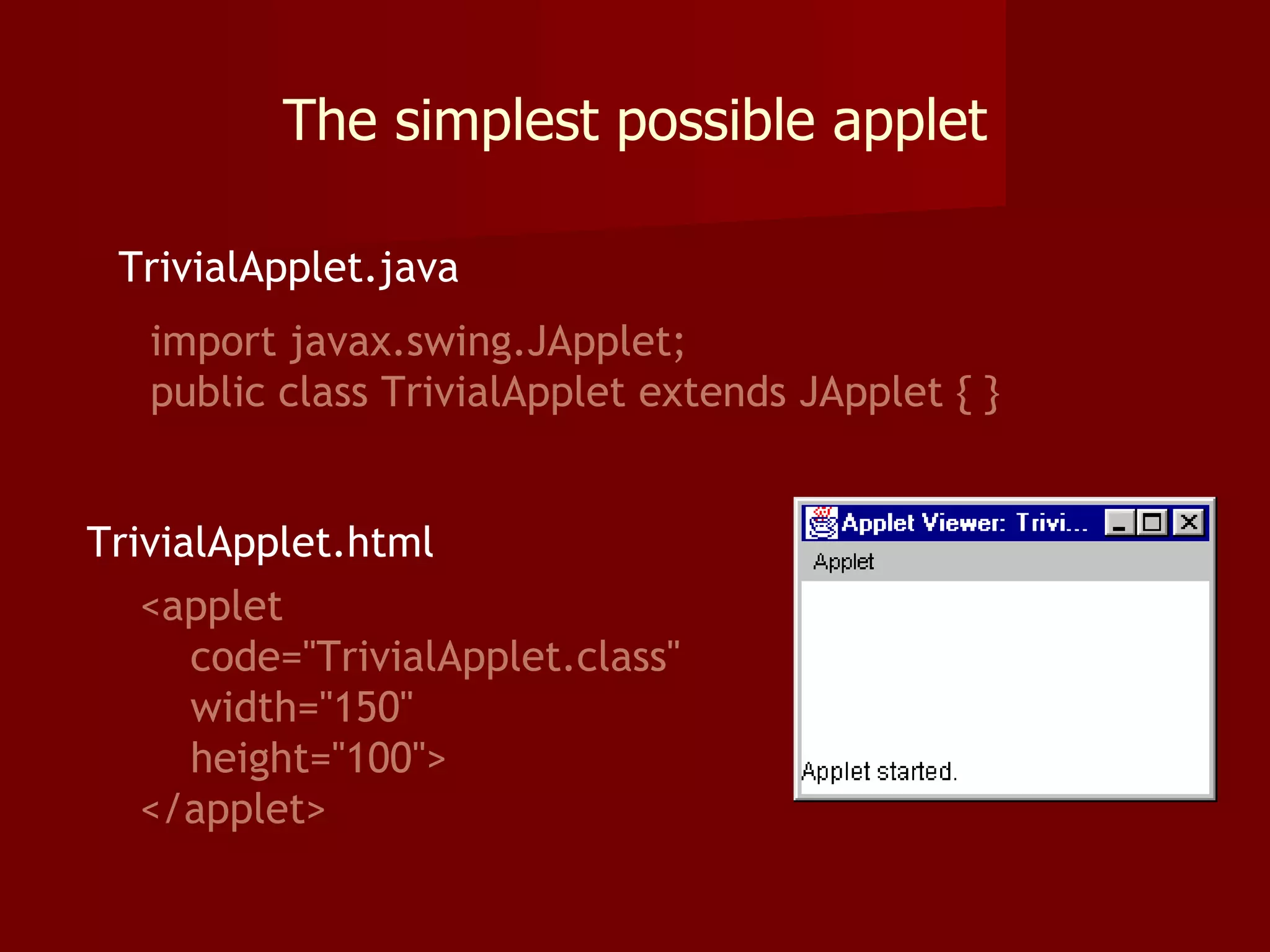 The simplest possible applet

TrivialApplet.java

import javax.swing.JApplet;
public class TrivialApplet extends JApplet { }

TrivialApplet.html

<applet
code="TrivialApplet.class"
width="150"
height="100">
</applet>

Applet Viewer: Trivi...

Applet

Applet started.